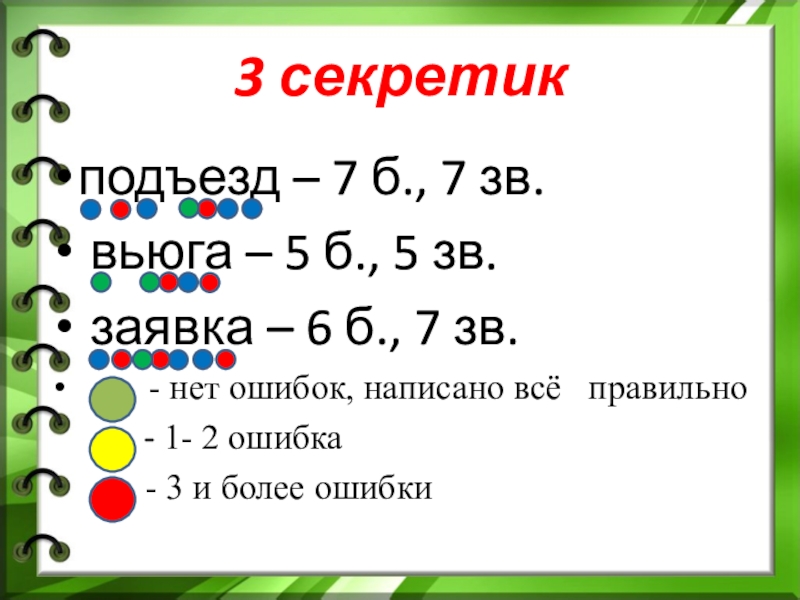 3 секретик

• подъезд – 7 б., 7 зв.

• вьюга – 5 б., 5 зв.

• заявка – 6 б., 7 зв.

• - нет ошибок, написано всё правильно

- 1- 2 ошибка

- 3 и более ошибки